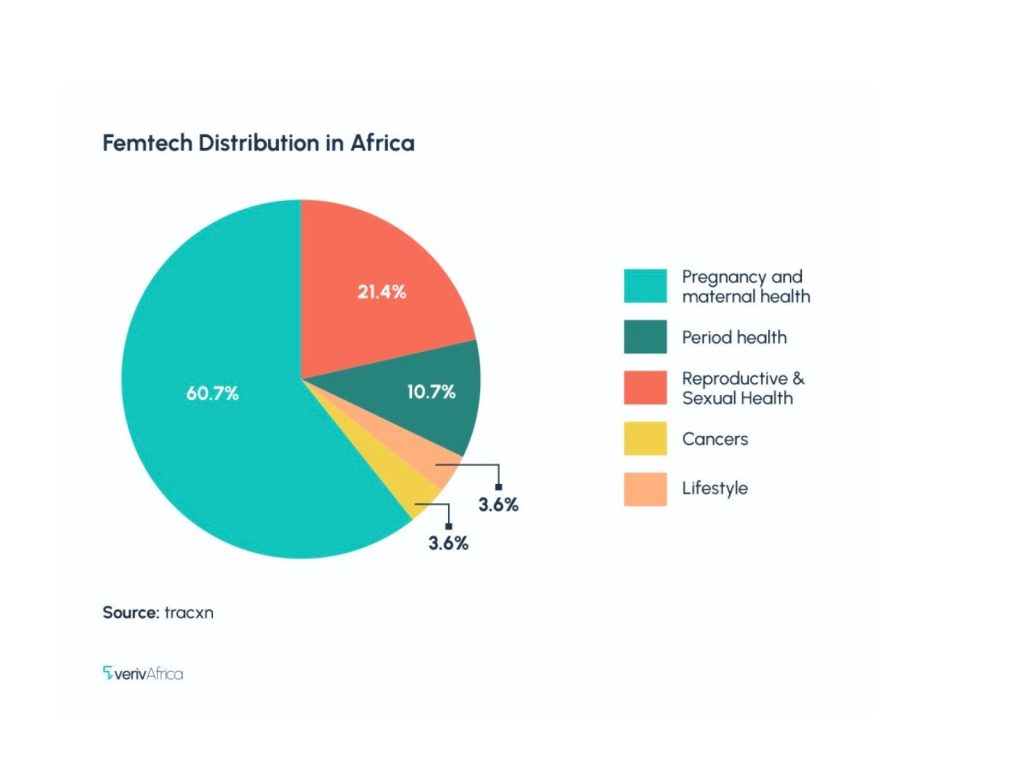 Femtech Distribution in Africa

21.4%

60.7%

10.7%

3.6%

3.6%

Pregnancy and maternal health

Period health

Reproductive & Sexual Health

Cancers

Lifestyle

Source: tracxn

verivAfrica